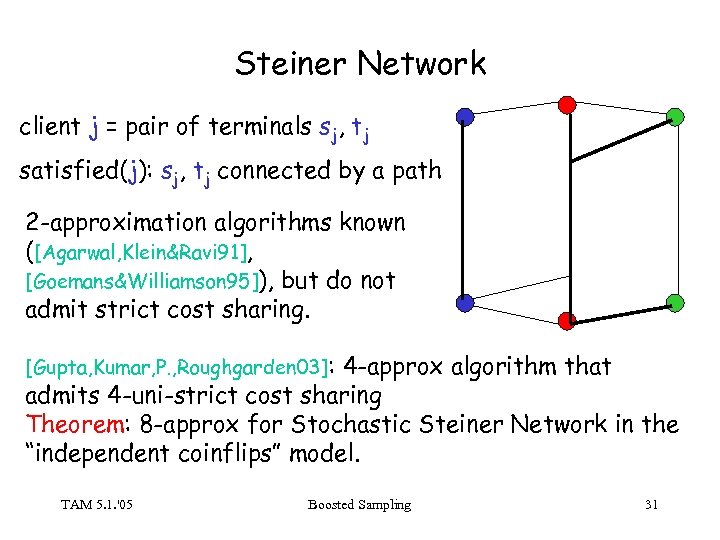 Steiner Network

client j = pair of terminals $s_j$, $t_j$

satisfied(j): $s_j$, $t_j$ connected by a path

2-approximation algorithms known ([Agarwal,Klein&Ravi91], [Goemans&Williamson95]), but do not admit strict cost sharing.

[Gupta,Kumar,P.,Roughgarden03]: 4-approx algorithm that admits 4-uni-strict cost sharing
Theorem: 8-approx for Stochastic Steiner Network in the "independent coinflips" model.

TAM 5.1.'05

Boosted Sampling

31